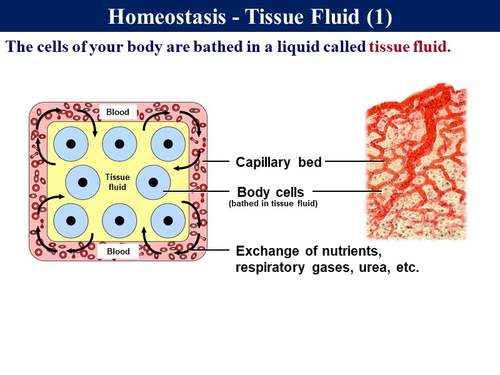 Homeostasis - Tissue Fluid (1)

The cells of your body are bathed in a liquid called tissue fluid.

Blood

Tissue fluid

Blood

Capillary bed

Body cells
(bathed in tissue fluid)

Exchange of nutrients, respiratory gases, urea, etc.